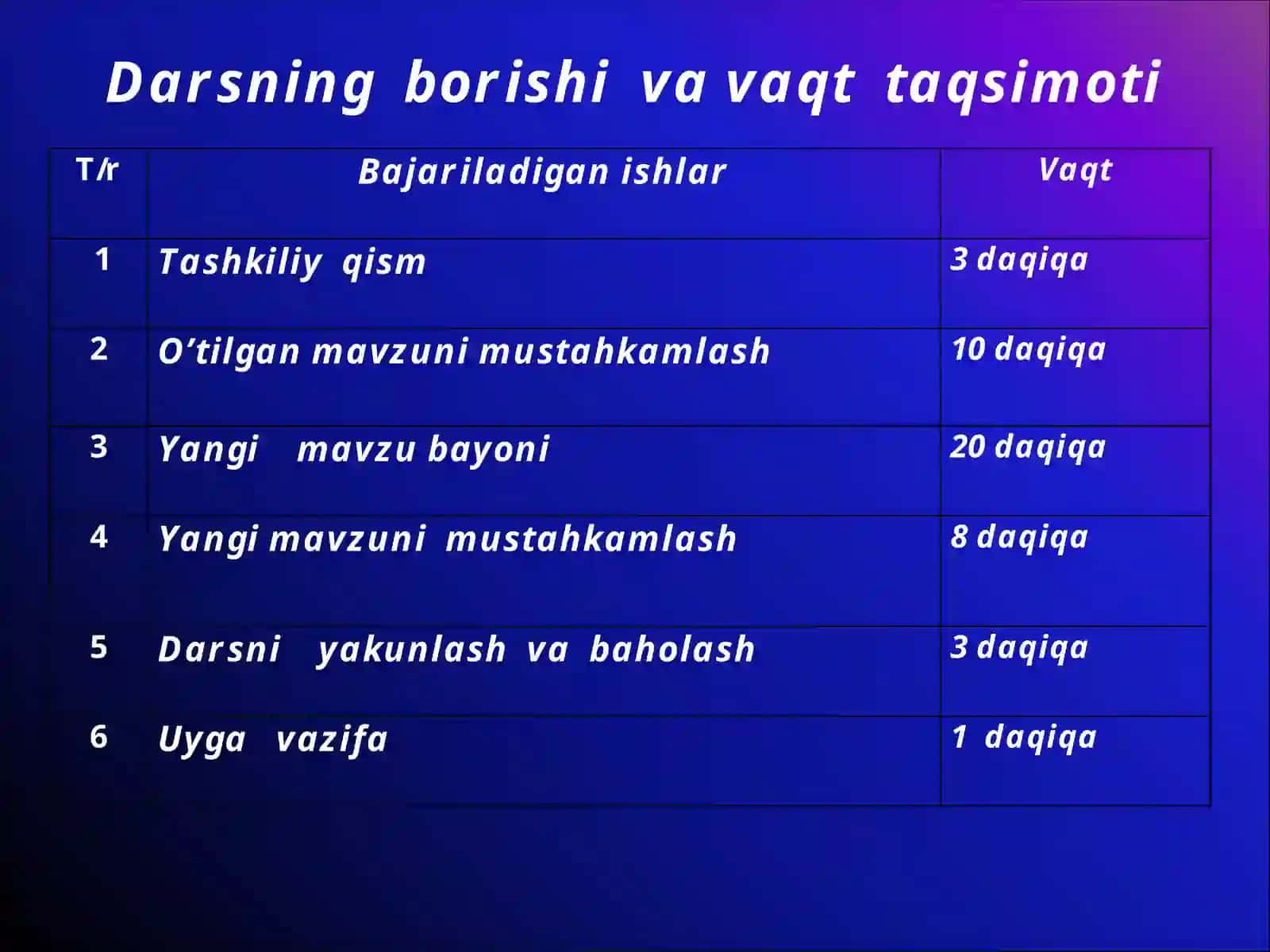 Darsning borishi va vaqt taqsimoti

| T/r | Bajariladigan ishlar | Vaqt |
|---|---|---|
| 1 | Tashkiliy qism | 3 daqiqa |
| 2 | O’tilgan mavzuni mustahkamlash | 10 daqiqa |
| 3 | Yangi mavzu bayoni | 20 daqiqa |
| 4 | Yangi mavzuni mustahkamlash | 8 daqiqa |
| 5 | Darsni yakunlash va baholash | 3 daqiqa |
| 6 | Uyga vazifa | 1 daqiqa |